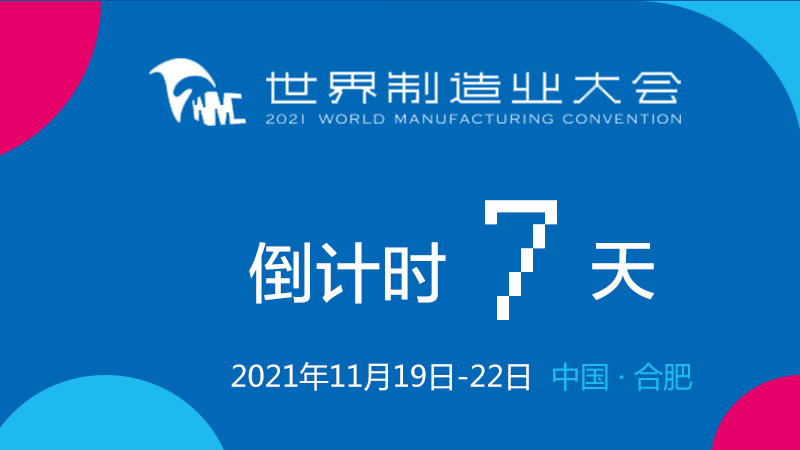 WMC 世界制造业大会
2021 WORLD MANUFACTURING CONVENTION

倒计时 7 天

2021年11月19日-22日 中国 · 合肥